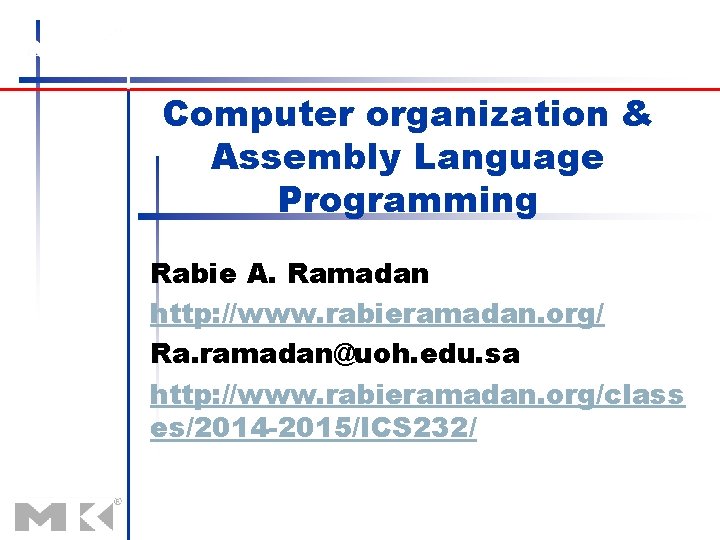 Computer organization & Assembly Language Programming

Rabie A. Ramadan

http://www.rabieramadan.org/

Ra.ramadan@uoh.edu.sa

http://www.rabieramadan.org/classes/2014-2015/ICS232/

MK®